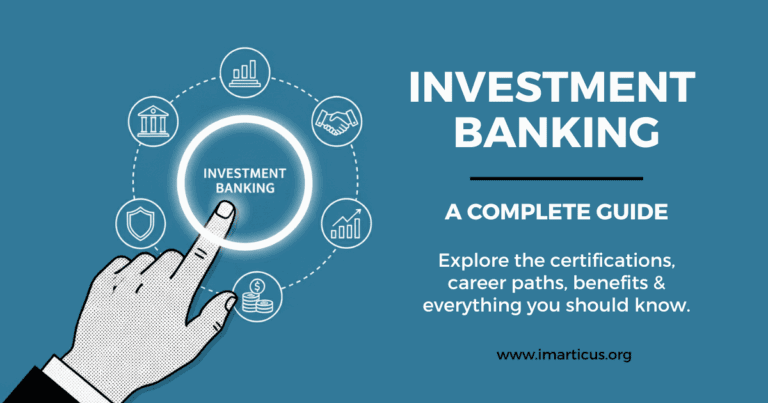 INVESTMENT BANKING

INVESTMENT BANKING

A COMPLETE GUIDE

Explore the certifications, career paths, benefits & everything you should know.

www.imarticus.org